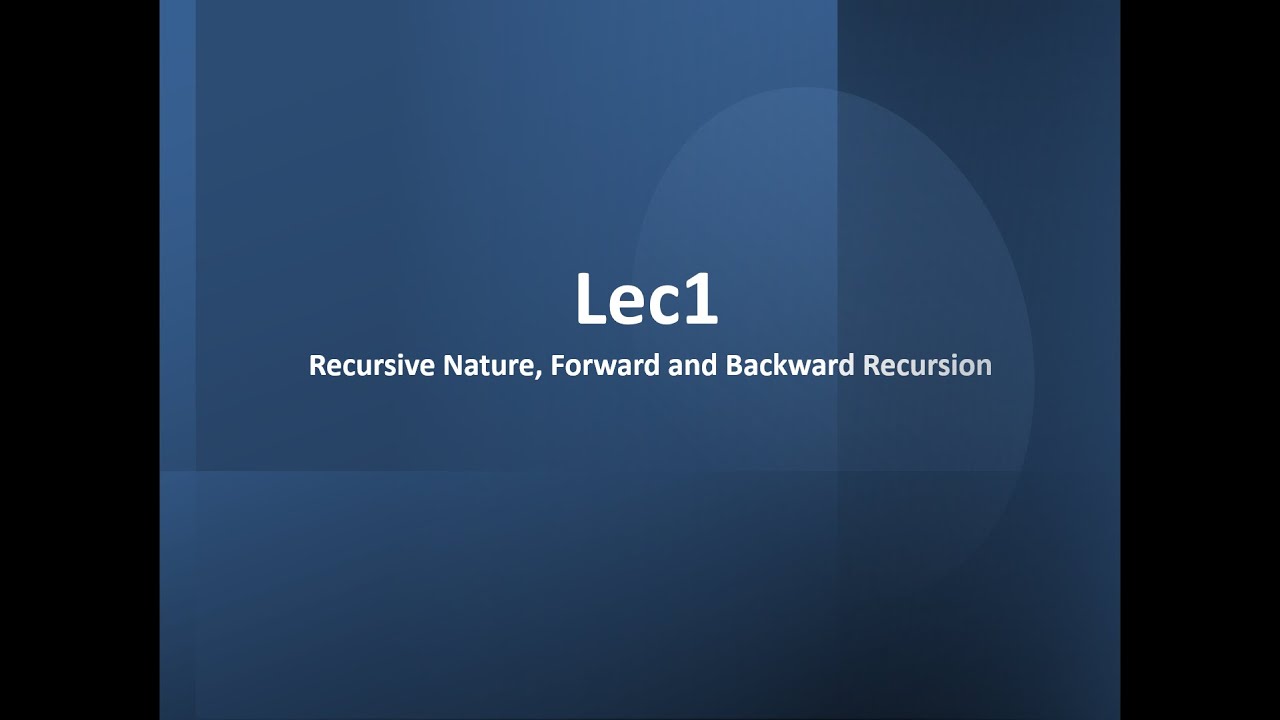 Lec1

Recursive Nature, Forward and Backward Recursion